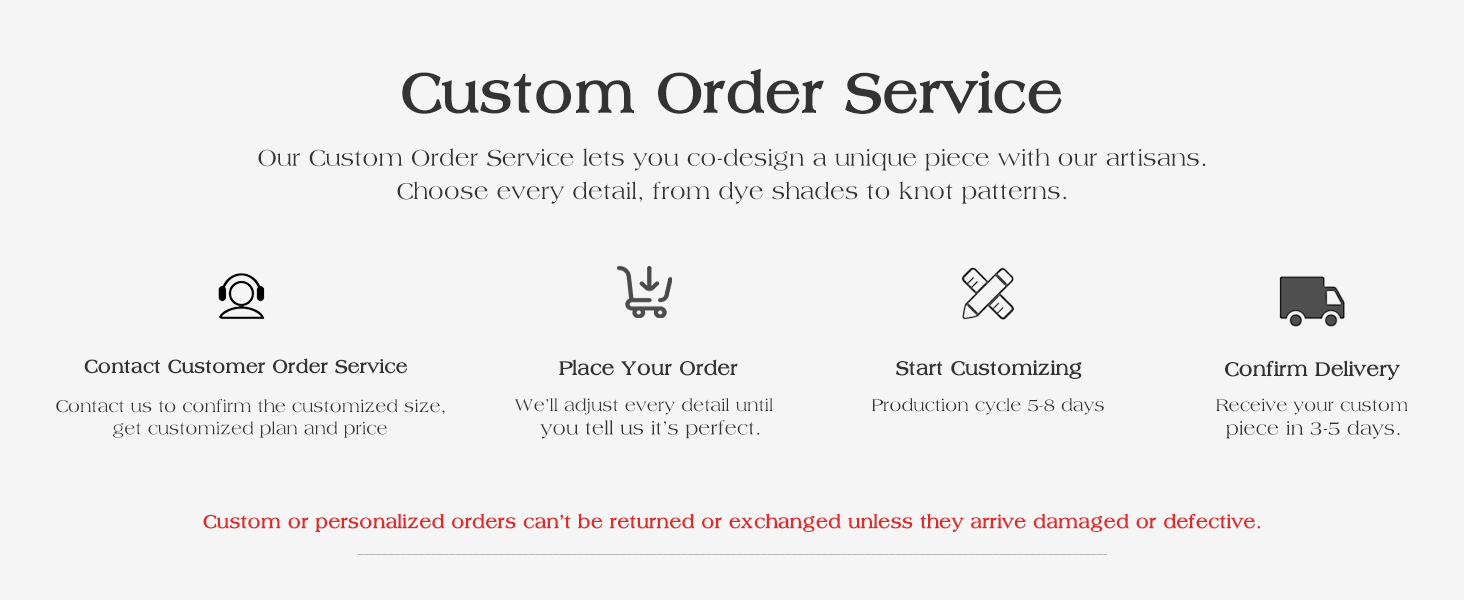 Custom Order Service

Our Custom Order Service lets you co-design a unique piece with our artisans. Choose every detail, from dye shades to knot patterns.

Contact Customer Order Service

Contact us to confirm the customized size, get customized plan and price

Place Your Order

We'll adjust every detail until you tell us it's perfect.

Start Customizing

Production cycle 5-8 days

Confirm Delivery

Receive your custom piece in 3-5 days.

Custom or personalized orders can't be returned or exchanged unless they arrive damaged or defective.